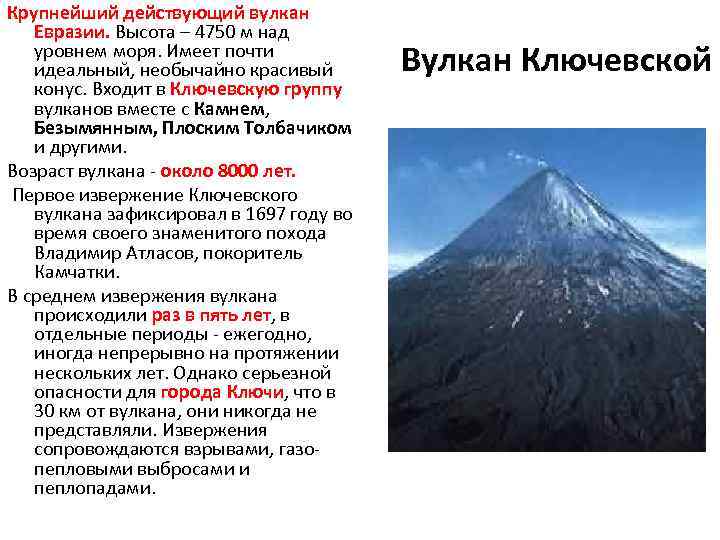 Вулкан Ключевской

Крупнейший действующий вулкан Евразии. Высота – 4750 м над уровнем моря. Имеет почти идеальный, необычайно красивый конус. Входит в Ключевскую группу вулканов вместе с Камнем, Безымянным, Плоским Толбачиком и другими.

Возраст вулкана - около 8000 лет.

Первое извержение Ключевского вулкана зафиксировал в 1697 году во время своего знаменитого похода Владимир Атласов, покоритель Камчатки.

В среднем извержения вулкана происходили раз в пять лет, в отдельные периоды - ежегодно, иногда непрерывно на протяжении нескольких лет. Однако серьезной опасности для города Ключи, что в 30 км от вулкана, они никогда не представляли. Извержения сопровождаются взрывами, газо-пепловыми выбросами и пеплопадами.